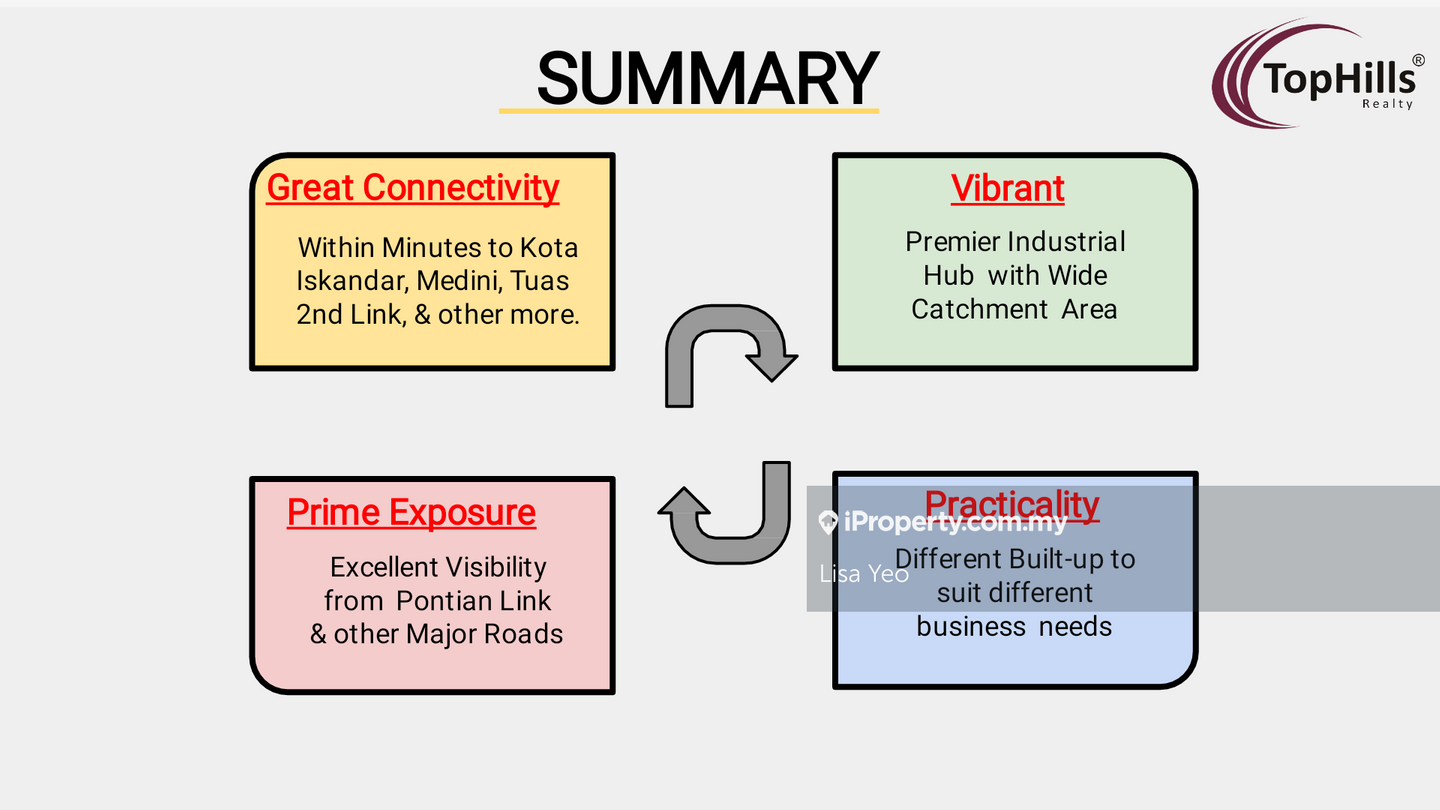 SUMMARY

TopHills®
Realty

Great Connectivity
Within Minutes to Kota Iskandar, Medini, Tuas 2nd Link, & other more.

Vibrant
Premier Industrial Hub with Wide Catchment Area

Prime Exposure
Excellent Visibility from Pontian Link & other Major Roads

Practicality
Different Built-up to suit different business needs

iProperty.com.my
Lisa Yeo